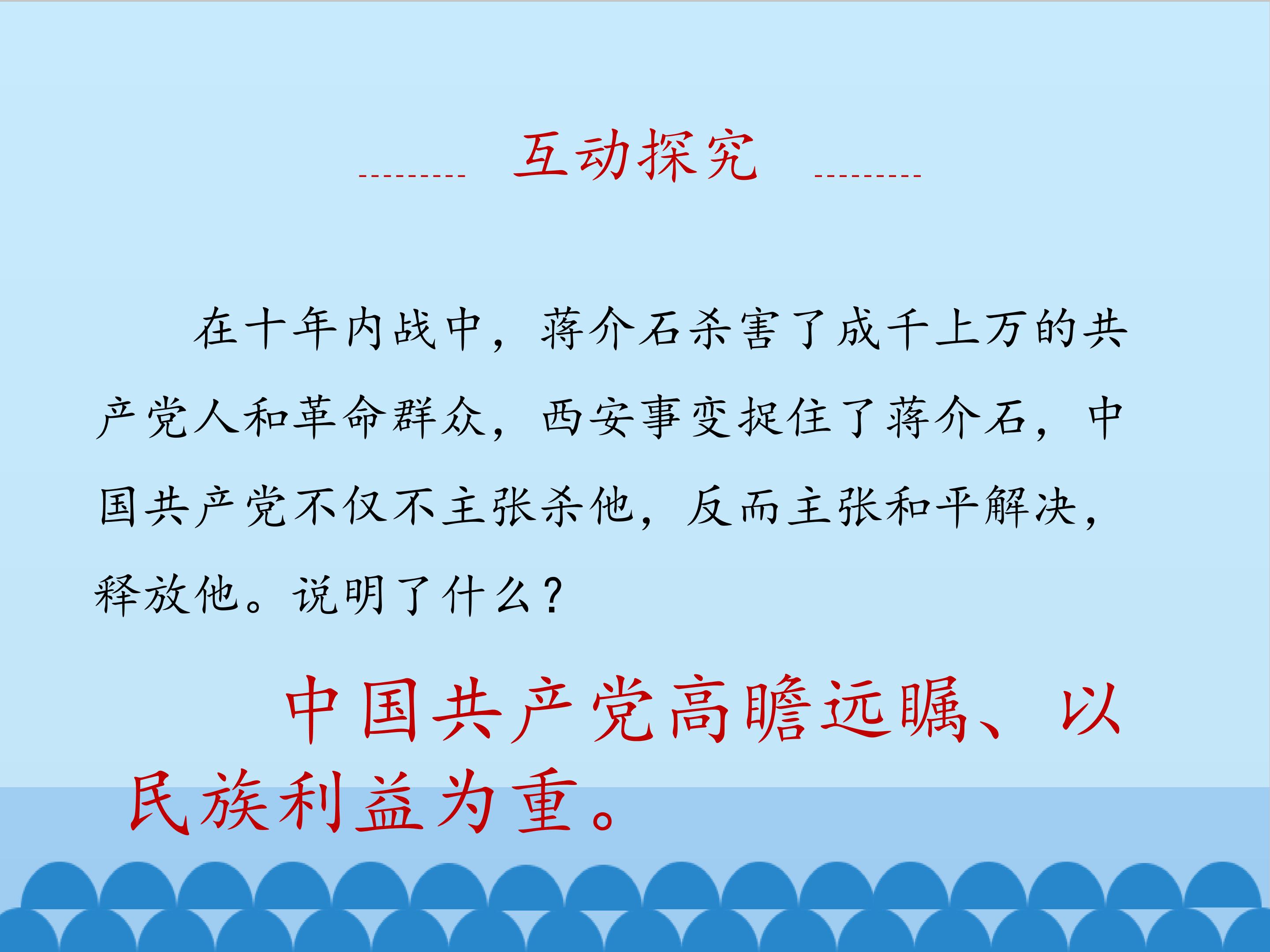 互动探究

在十年内战中，蒋介石杀害了成千上万的共产党人和革命群众，西安事变捉住了蒋介石，中国共产党不仅不主张杀他，反而主张和平解决，释放他。说明了什么？

中国共产党高瞻远瞩、以民族利益为重。